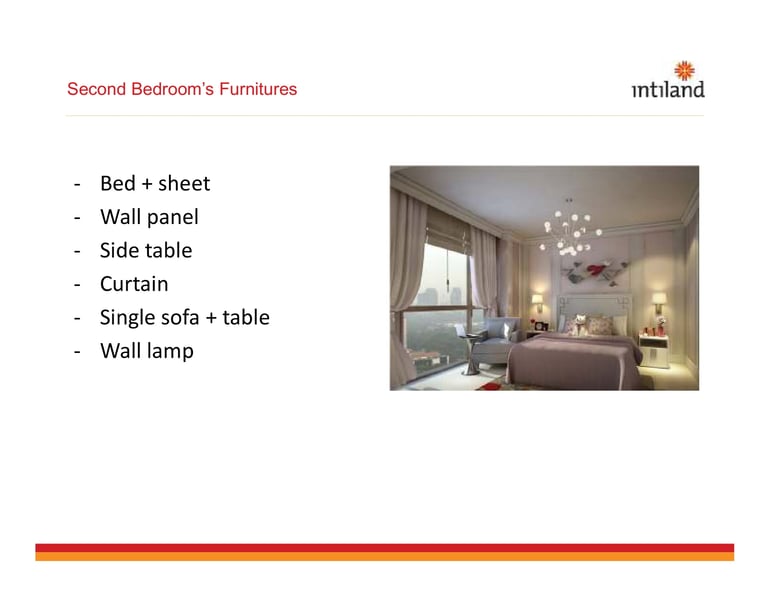 Second Bedroom's Furnitures

intiland

- Bed + sheet
- Wall panel
- Side table
- Curtain
- Single sofa + table
- Wall lamp